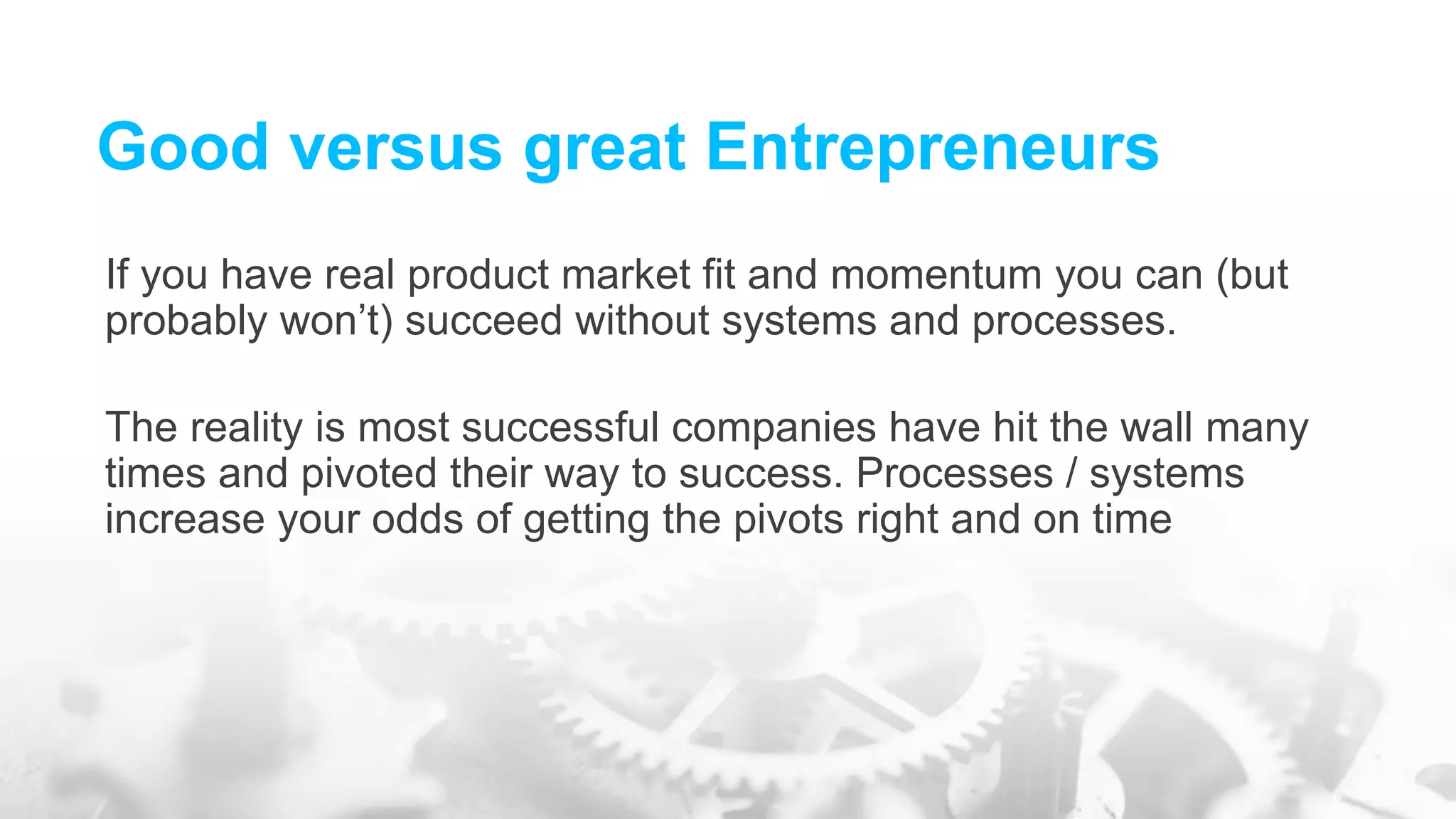 Good versus great Entrepreneurs

If you have real product market fit and momentum you can (but probably won’t) succeed without systems and processes.

The reality is most successful companies have hit the wall many times and pivoted their way to success. Processes / systems increase your odds of getting the pivots right and on time